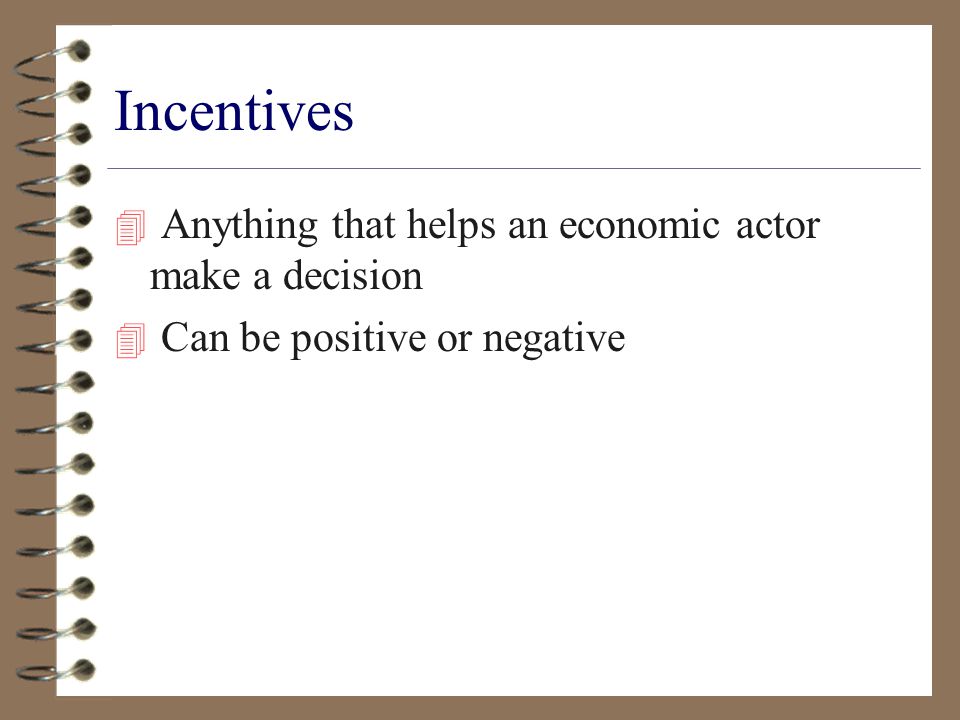 Incentives

Anything that helps an economic actor make a decision

Can be positive or negative